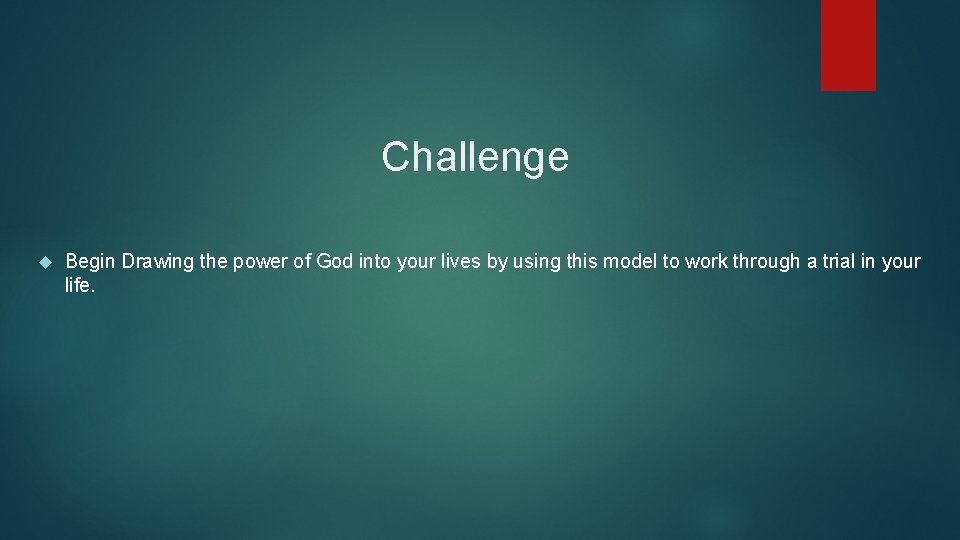 Challenge

Begin Drawing the power of God into your lives by using this model to work through a trial in your life.